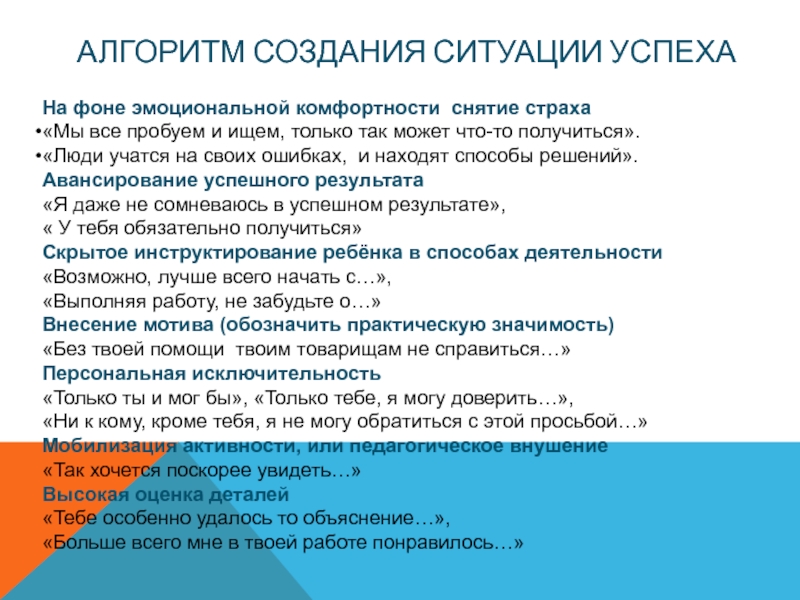 АЛГОРИТМ СОЗДАНИЯ СИТУАЦИИ УСПЕХА

На фоне эмоциональной комфортности снятие страха
•«Мы все пробуем и ищем, только так может что-то получиться».
•«Люди учатся на своих ошибках, и находят способы решений».
Авансирование успешного результата
«Я даже не сомневаюсь в успешном результате»,
« У тебя обязательно получиться»
Скрытое инструктирование ребёнка в способах деятельности
«Возможно, лучше всего начать с…»,
«Выполняя работу, не забудьте о…»
Внесение мотива (обозначить практическую значимость)
«Без твоей помощи твоим товарищам не справиться…»
Персональная исключительность
«Только ты и мог бы», «Только тебе, я могу доверить…»,
«Ни к кому, кроме тебя, я не могу обратиться с этой просьбой…»
Мобилизация активности, или педагогическое внушение
«Так хочется поскорее увидеть…»
Высокая оценка деталей
«Тебе особенно удалось то объяснение…»,
«Больше всего мне в твоей работе понравилось…»